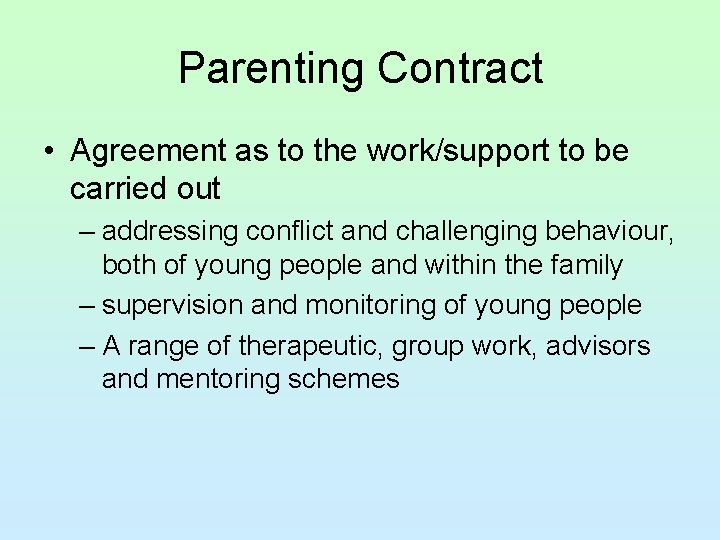 Parenting Contract

• Agreement as to the work/support to be carried out

– addressing conflict and challenging behaviour, both of young people and within the family

– supervision and monitoring of young people

– A range of therapeutic, group work, advisors and mentoring schemes